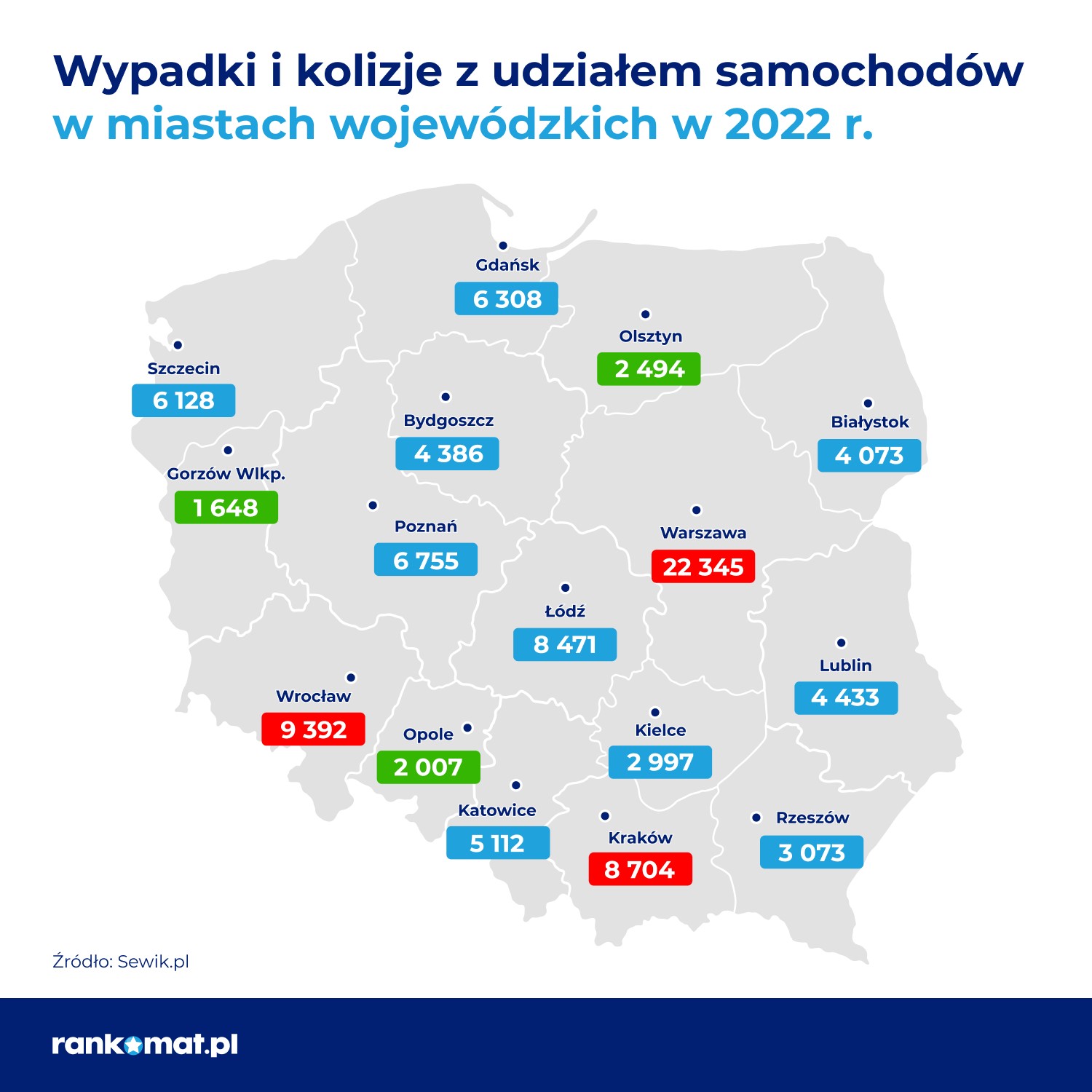 Wypadki i kolizje z udziałem samochodów
w miastach wojewódzkich w 2022 r.

Gdańsk
6 308

Olsztyn
2 494

Szczecin
6 128

Bydgoszcz
4 386

Białystok
4 073

Gorzów Wlkp.
1 648

Poznań
6 755

Warszawa
22 345

Łódź
8 471

Lublin
4 433

Wrocław
9 392

Opole
2 007

Kielce
2 997

Katowice
5 112

Kraków
8 704

Rzeszów
3 073

Źródło: Sewik.pl

rankomat.pl